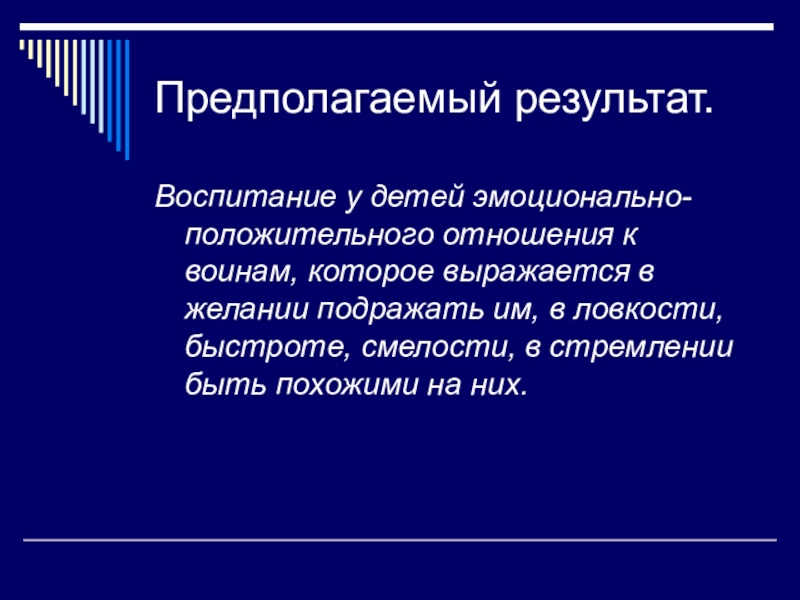 Предполагаемый результат.

Воспитание у детей эмоционально-положительного отношения к воинам, которое выражается в желании подражать им, в ловкости, быстроте, смелости, в стремлении быть похожими на них.